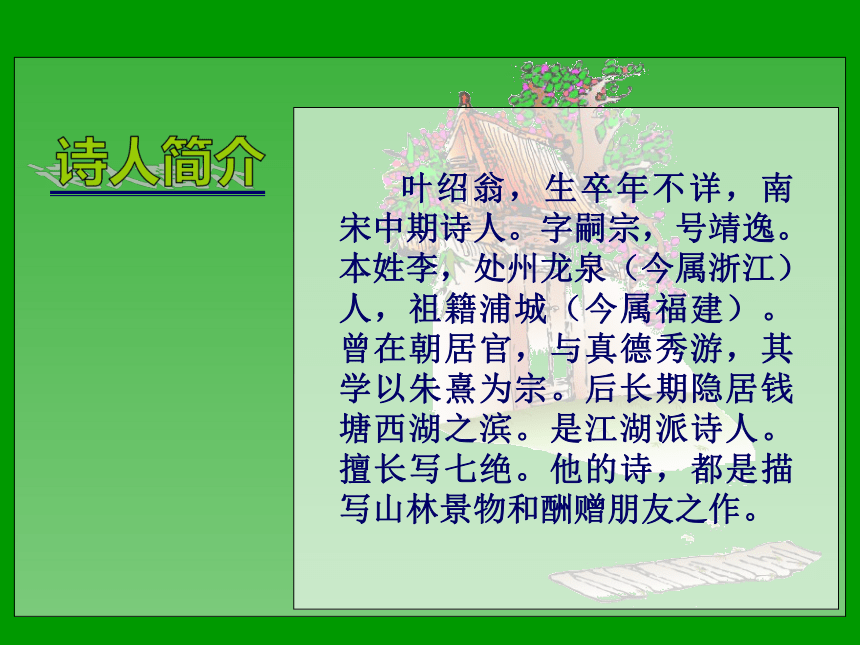 诗人简介

叶绍翁，生卒年不详，南宋中期诗人。字嗣宗，号靖逸。本姓李，处州龙泉（今属浙江）人，祖籍浦城（今属福建）。曾在朝居官，与真德秀游，其学以朱熹为宗。后长期隐居钱塘西湖之滨。是江湖派诗人。擅长写七绝。他的诗，都是描写山林景物和酬赠朋友之作。